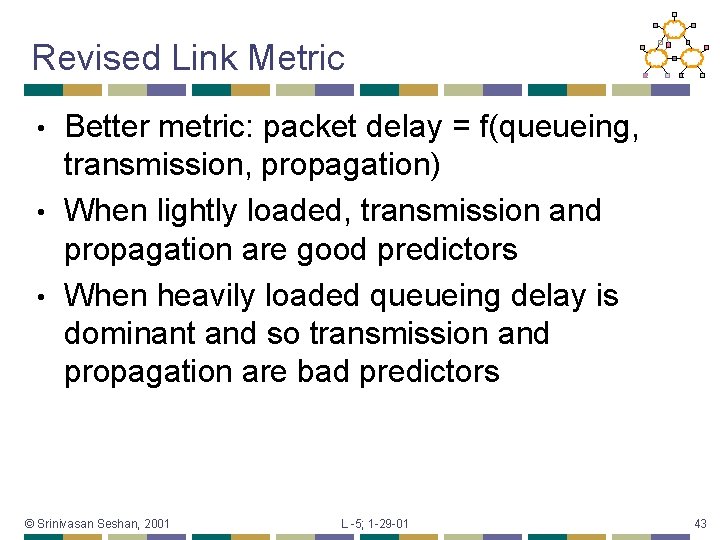 Revised Link Metric

• Better metric: packet delay = f(queueing, transmission, propagation)
• When lightly loaded, transmission and propagation are good predictors
• When heavily loaded queueing delay is dominant and so transmission and propagation are bad predictors

© Srinivasan Seshan, 2001 L -5; 1-29-01 43